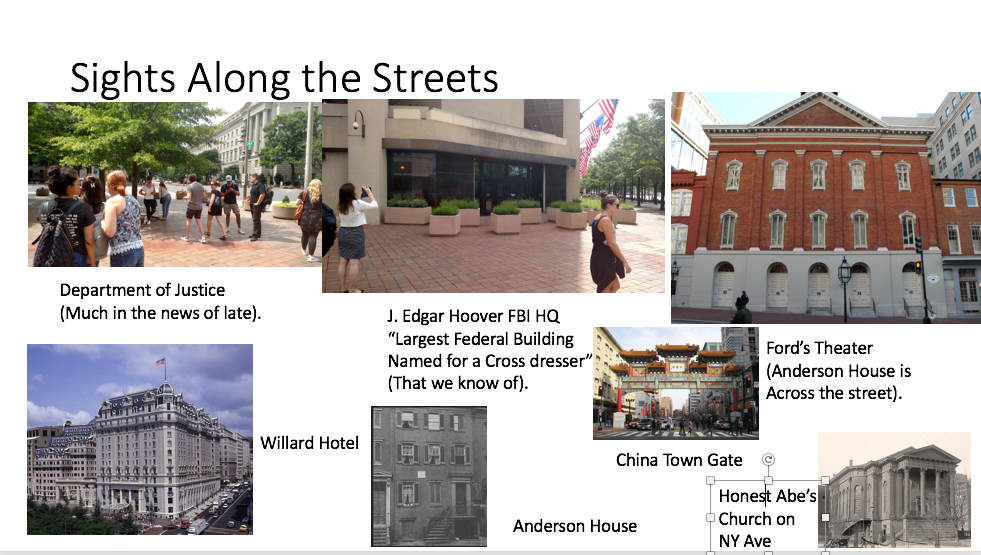 Sights Along the Streets

Department of Justice
(Much in the news of late).

J. Edgar Hoover FBI HQ
"Largest Federal Building
Named for a Cross dresser"
(That we know of).

Ford's Theater
(Anderson House is
Across the street).

Willard Hotel

China Town Gate

Anderson House

Honest Abe's
Church on
NY Ave